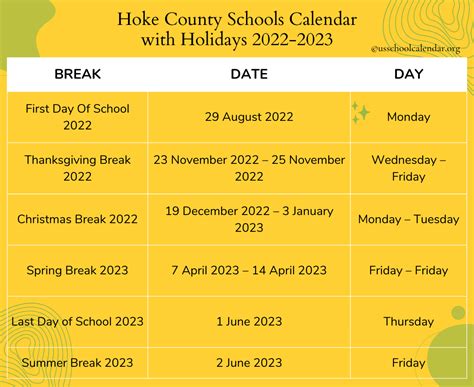 Hoke County Schools Calendar with Holidays 2022-2023

@usschoolcalendar.org

| BREAK | DATE | DAY |
|---|---|---|
| First Day Of School 2022 | 29 August 2022 | Monday |
| Thanksgiving Break 2022 | 23 November 2022 – 25 November 2022 | Wednesday – Friday |
| Christmas Break 2022 | 19 December 2022 – 3 January 2023 | Monday – Tuesday |
| Spring Break 2023 | 7 April 2023 – 14 April 2023 | Friday – Friday |
| Last Day of School 2023 | 1 June 2023 | Thursday |
| Summer Break 2023 | 2 June 2023 | Friday |